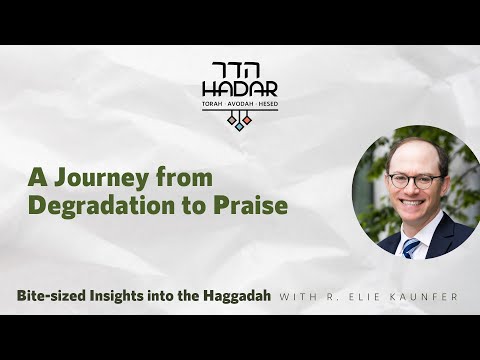 הדר
HADAR
TORAH · AVODAH · HESED

A Journey from Degradation to Praise

Bite-sized Insights into the Haggadah WITH R. ELIE KAUNFER